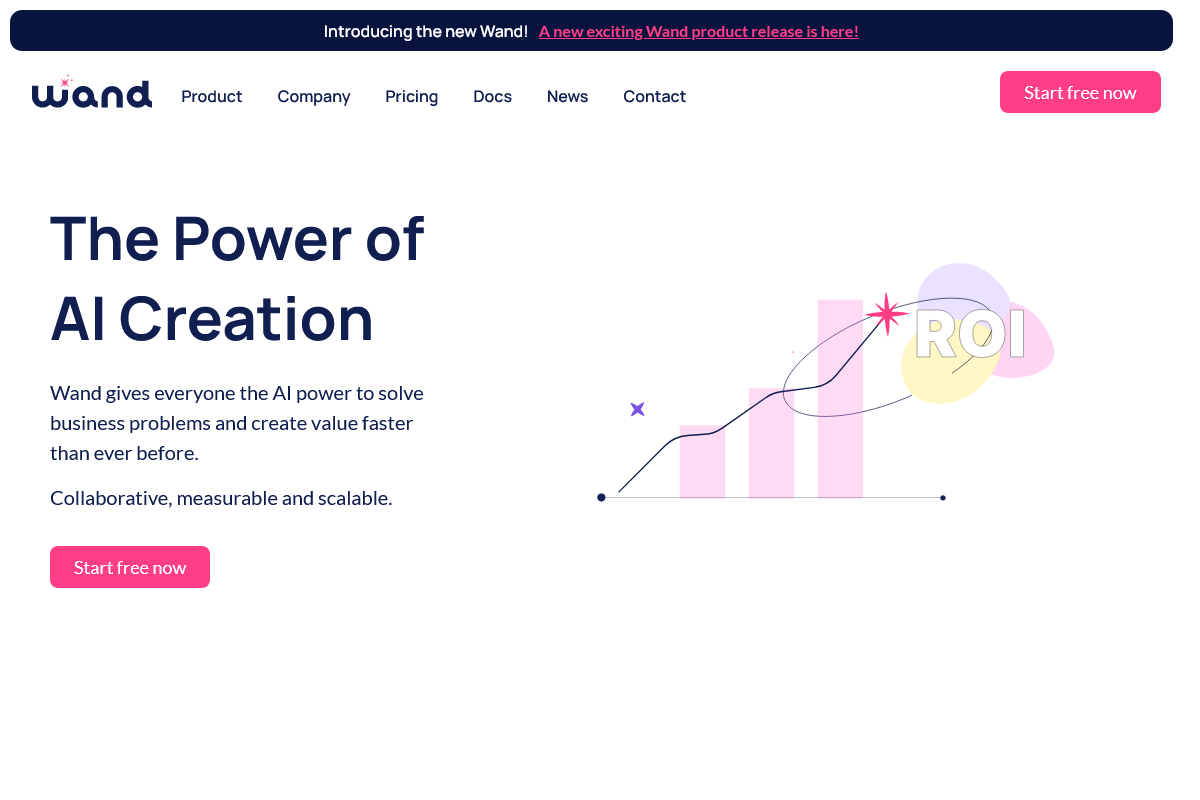 Introducing the new Wand! A new exciting Wand product release is here!

wand Product Company Pricing Docs News Contact

Start free now

The Power of AI Creation

Wand gives everyone the AI power to solve business problems and create value faster than ever before.

Collaborative, measurable and scalable.

Start free now

ROI